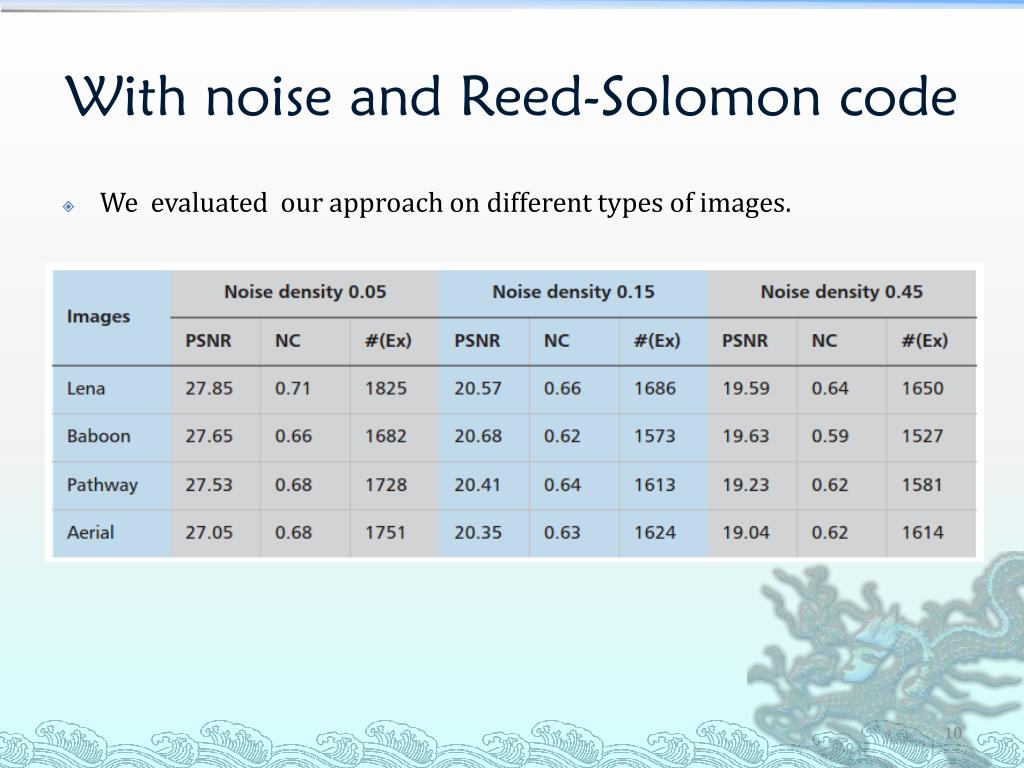 With noise and Reed-Solomon code

We evaluated our approach on different types of images.

| Images | Noise density 0.05 | | | Noise density 0.15 | | | Noise density 0.45 | | |
|---|---|---|---|---|---|---|---|---|---|
| | PSNR | NC | #(Ex) | PSNR | NC | #(Ex) | PSNR | NC | #(Ex) |
| Lena | 27.85 | 0.71 | 1825 | 20.57 | 0.66 | 1686 | 19.59 | 0.64 | 1650 |
| Baboon | 27.65 | 0.66 | 1682 | 20.68 | 0.62 | 1573 | 19.63 | 0.59 | 1527 |
| Pathway | 27.53 | 0.68 | 1728 | 20.41 | 0.64 | 1613 | 19.23 | 0.62 | 1581 |
| Aerial | 27.05 | 0.68 | 1751 | 20.35 | 0.63 | 1624 | 19.04 | 0.62 | 1614 |

10